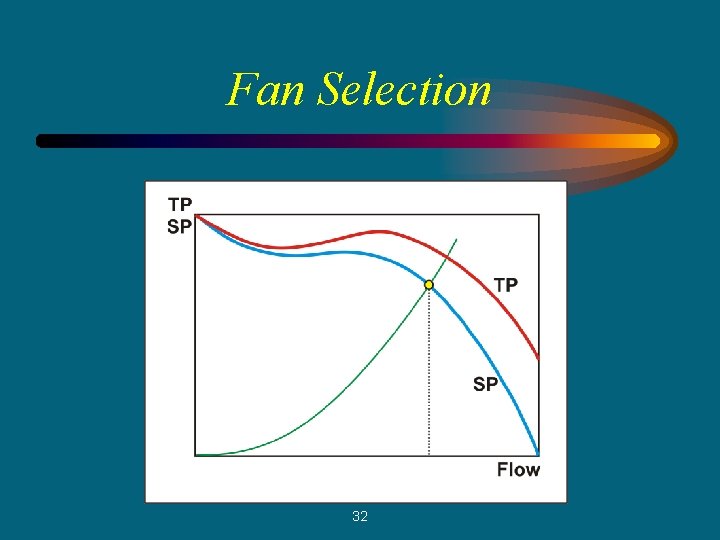 Fan Selection

TP
SP

TP

SP

Flow

32